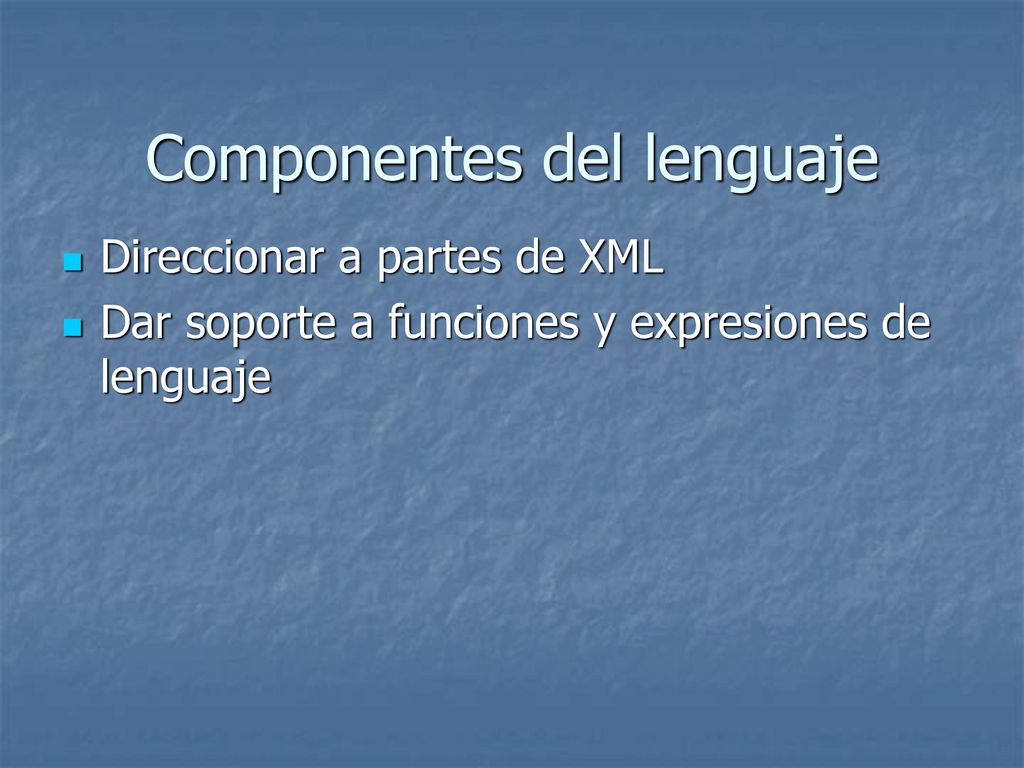 Componentes del lenguaje

- Direccionar a partes de XML
- Dar soporte a funciones y expresiones de lenguaje